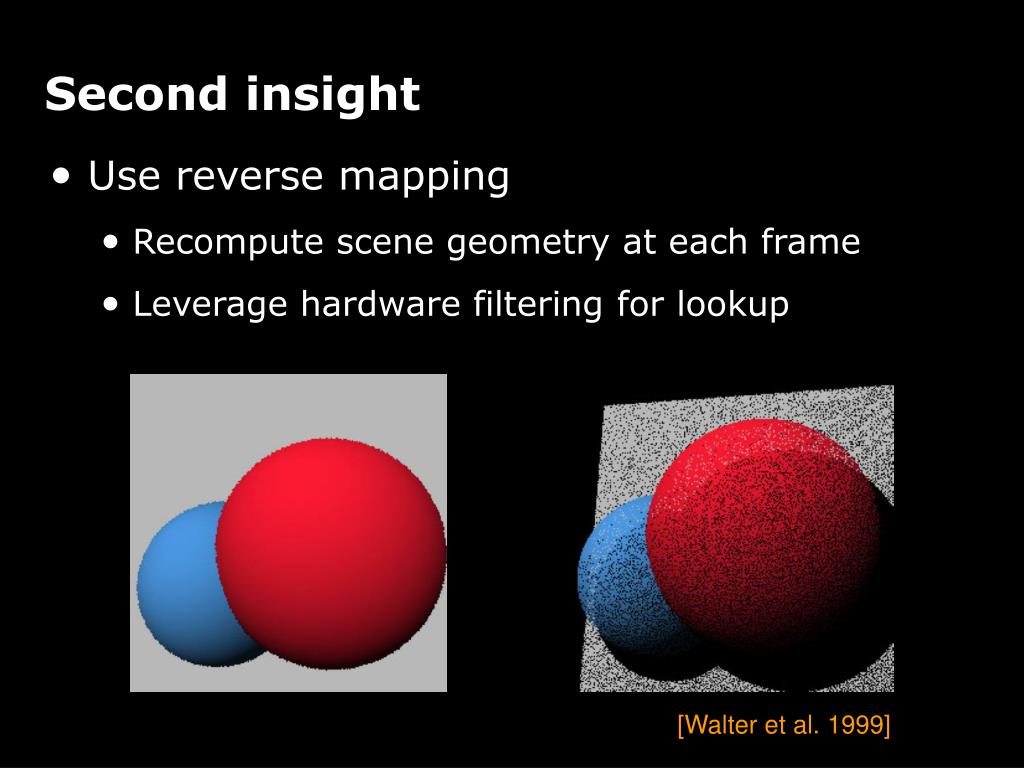 Second insight

• Use reverse mapping

• Recompute scene geometry at each frame

• Leverage hardware filtering for lookup

[Walter et al. 1999]